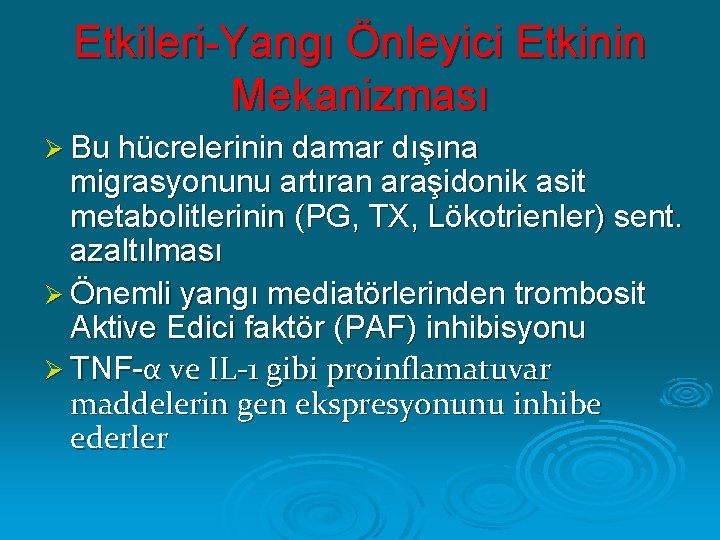 Etkileri-Yangı Önleyici Etkinin Mekanizması

➢ Bu hücrelerinin damar dışına migrasyonunu artıran araşidonik asit metabolitlerinin (PG, TX, Lökotrienler) sent. azaltılması

➢ Önemli yangı mediatörlerinden trombosit Aktive Edici faktör (PAF) inhibisyonu

➢ TNF-α ve IL-1 gibi proinflamatuvar maddelerin gen ekspresyonunu inhibe ederler